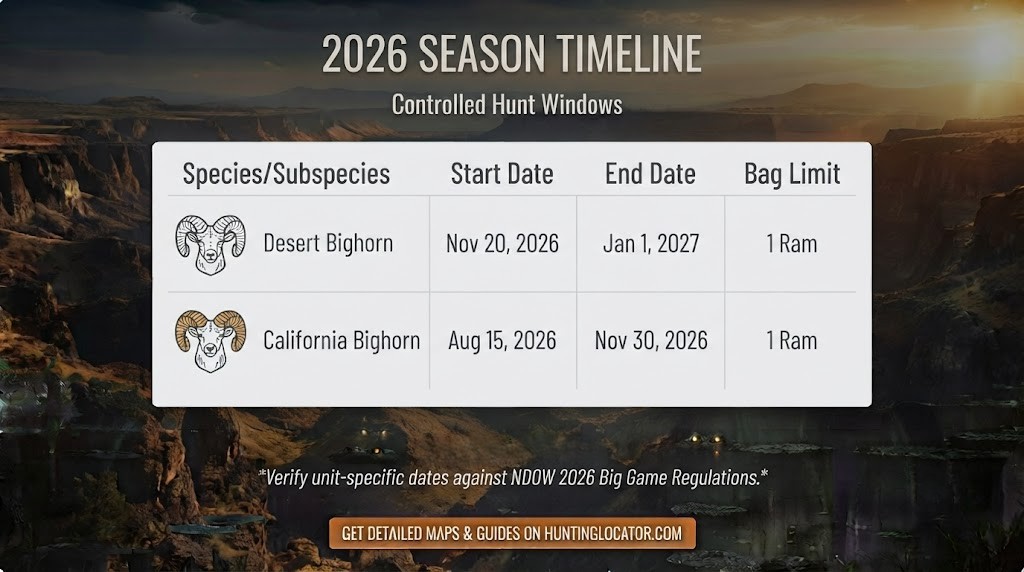 2026 SEASON TIMELINE

Controlled Hunt Windows

| Species/Subspecies | Start Date | End Date | Bag Limit |
|---|---|---|---|
| Desert Bighorn | Nov 20, 2026 | Jan 1, 2027 | 1 Ram |
| California Bighorn | Aug 15, 2026 | Nov 30, 2026 | 1 Ram |

*Verify unit-specific dates against NDOW 2026 Big Game Regulations.*

GET DETAILED MAPS & GUIDES ON HUNTINGLOCATOR.COM